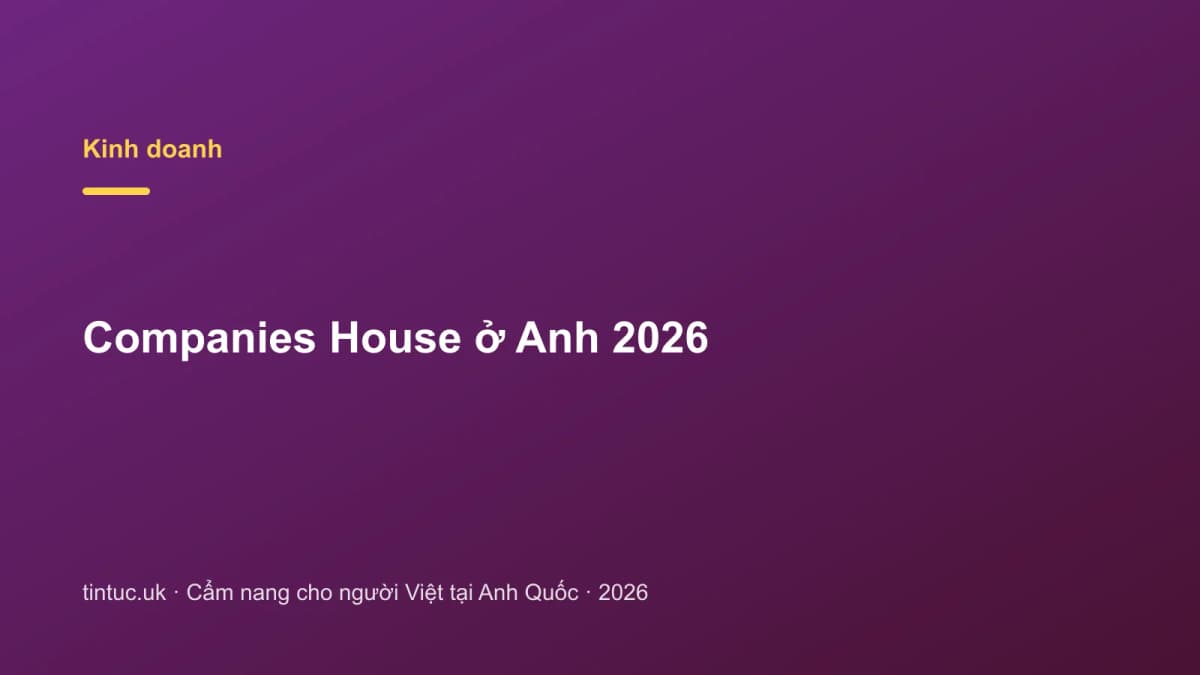 Kinh doanh

Companies House ở Anh 2026

tintuc.uk · Cẩm nang cho người Việt tại Anh Quốc · 2026